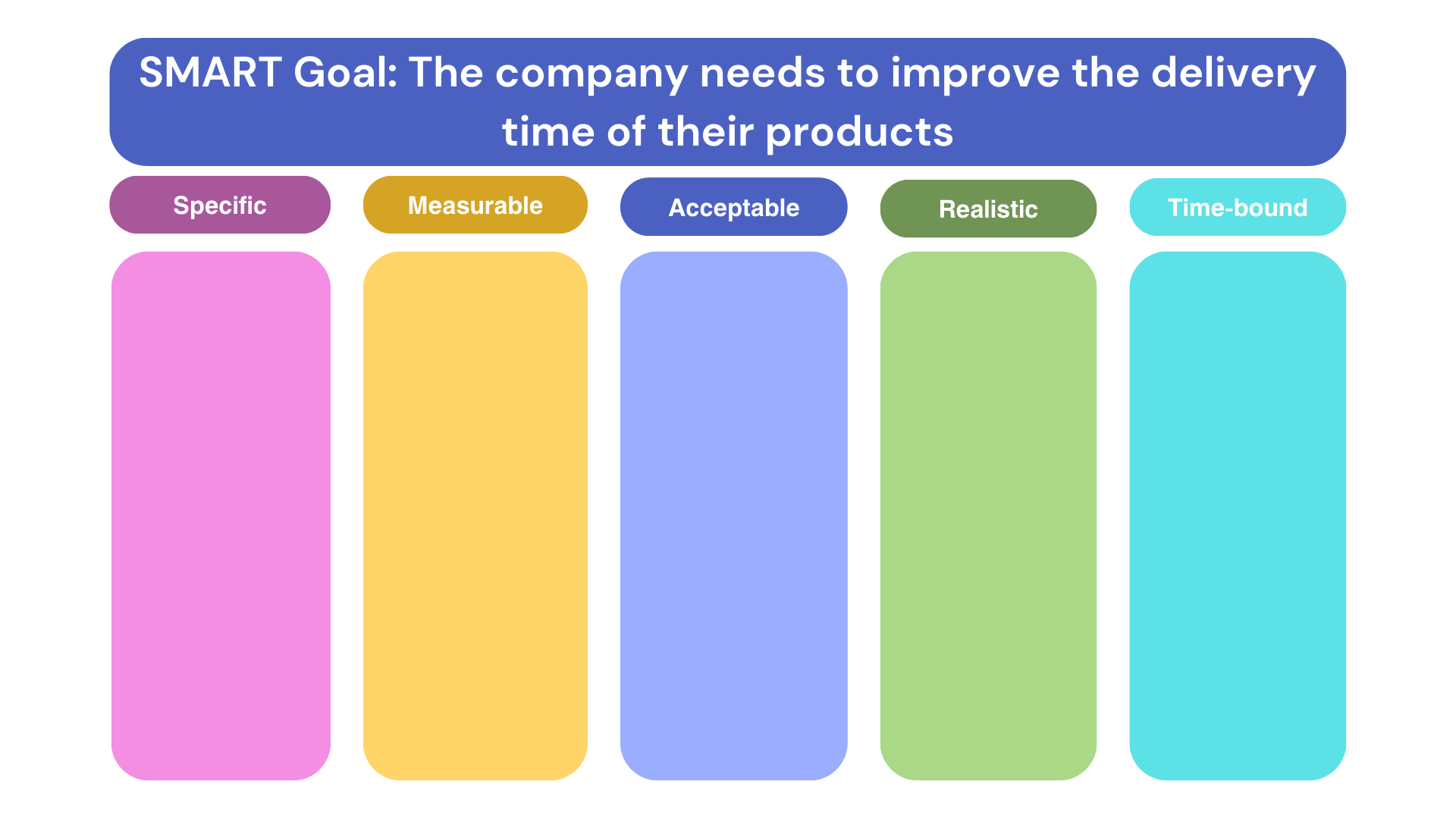 SMART Goal: The company needs to improve the delivery time of their products

Specific

Measurable

Acceptable

Realistic

Time-bound